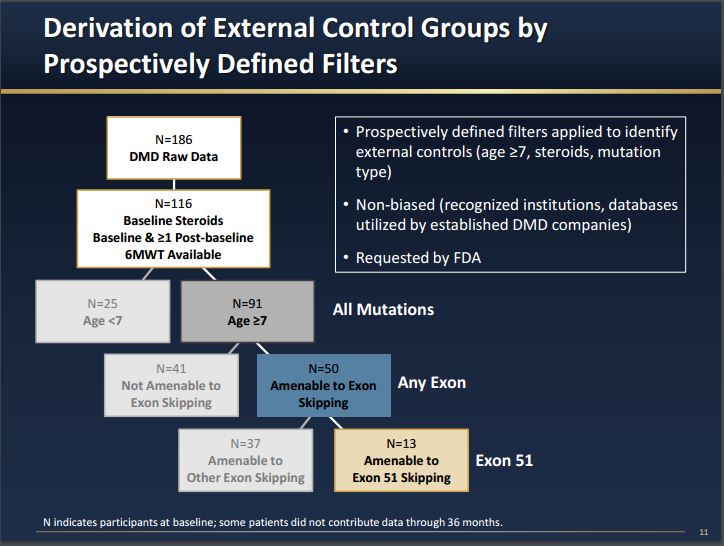 Derivation of External Control Groups by Prospectively Defined Filters

N=186
DMD Raw Data

N=116
Baseline Steroids
Baseline & ≥1 Post-baseline 6MWT Available

N=25
Age <7

N=91
Age ≥7

All Mutations

N=41
Not Amenable to Exon Skipping

N=50
Amenable to Exon Skipping

Any Exon

N=37
Amenable to Other Exon Skipping

N=13
Amenable to Exon 51 Skipping

Exon 51

• Prospectively defined filters applied to identify external controls (age ≥7, steroids, mutation type)

• Non-biased (recognized institutions, databases utilized by established DMD companies)

• Requested by FDA

N indicates participants at baseline; some patients did not contribute data through 36 months.

11